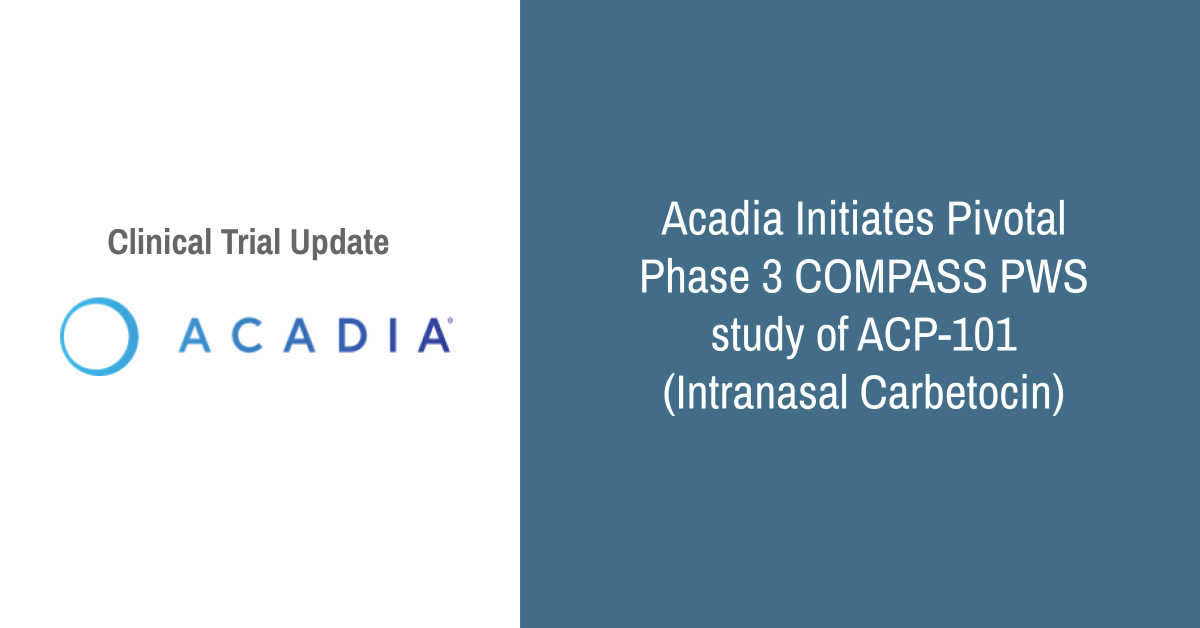 Clinical Trial Update

ACADIA®

Acadia Initiates Pivotal Phase 3 COMPASS PWS study of ACP-101 (Intranasal Carbetocin)